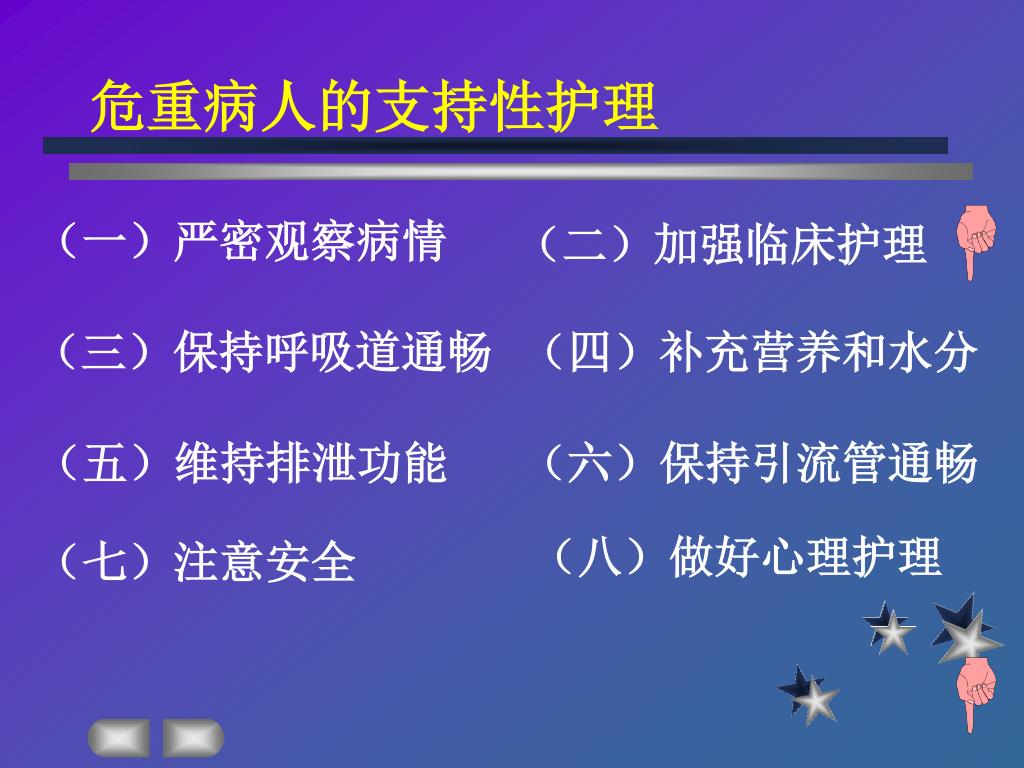 危重病人的支持性护理

（一）严密观察病情

（二）加强临床护理

（三）保持呼吸道通畅

（四）补充营养和水分

（五）维持排泄功能

（六）保持引流管通畅

（七）注意安全

（八）做好心理护理